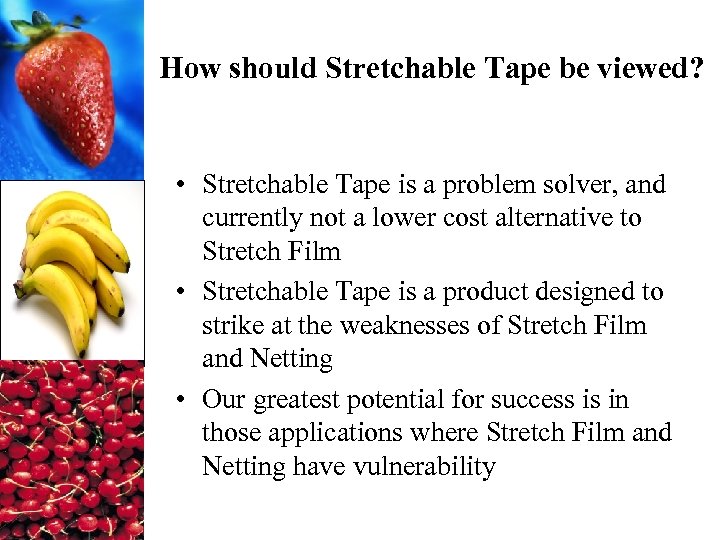 How should Stretchable Tape be viewed?

• Stretchable Tape is a problem solver, and currently not a lower cost alternative to Stretch Film

• Stretchable Tape is a product designed to strike at the weaknesses of Stretch Film and Netting

• Our greatest potential for success is in those applications where Stretch Film and Netting have vulnerability